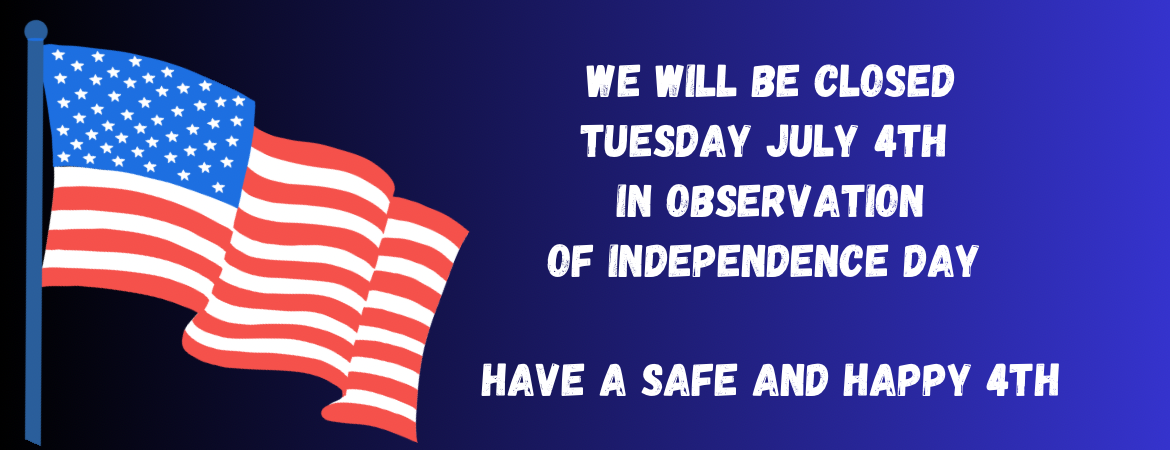 WE WILL BE CLOSED
TUESDAY JULY 4TH
IN OBSERVATION
OF INDEPENDENCE DAY

HAVE A SAFE AND HAPPY 4TH